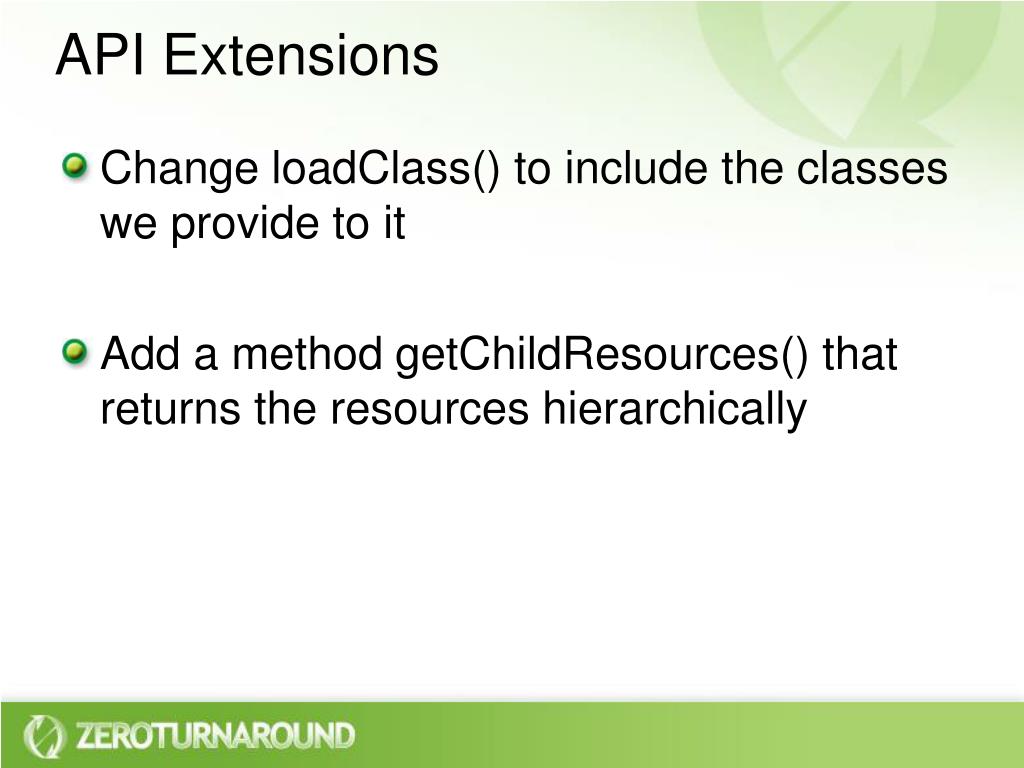 API Extensions

Change loadClass() to include the classes we provide to it

Add a method getChildResources() that returns the resources hierarchically

ZEROTURNAROUND